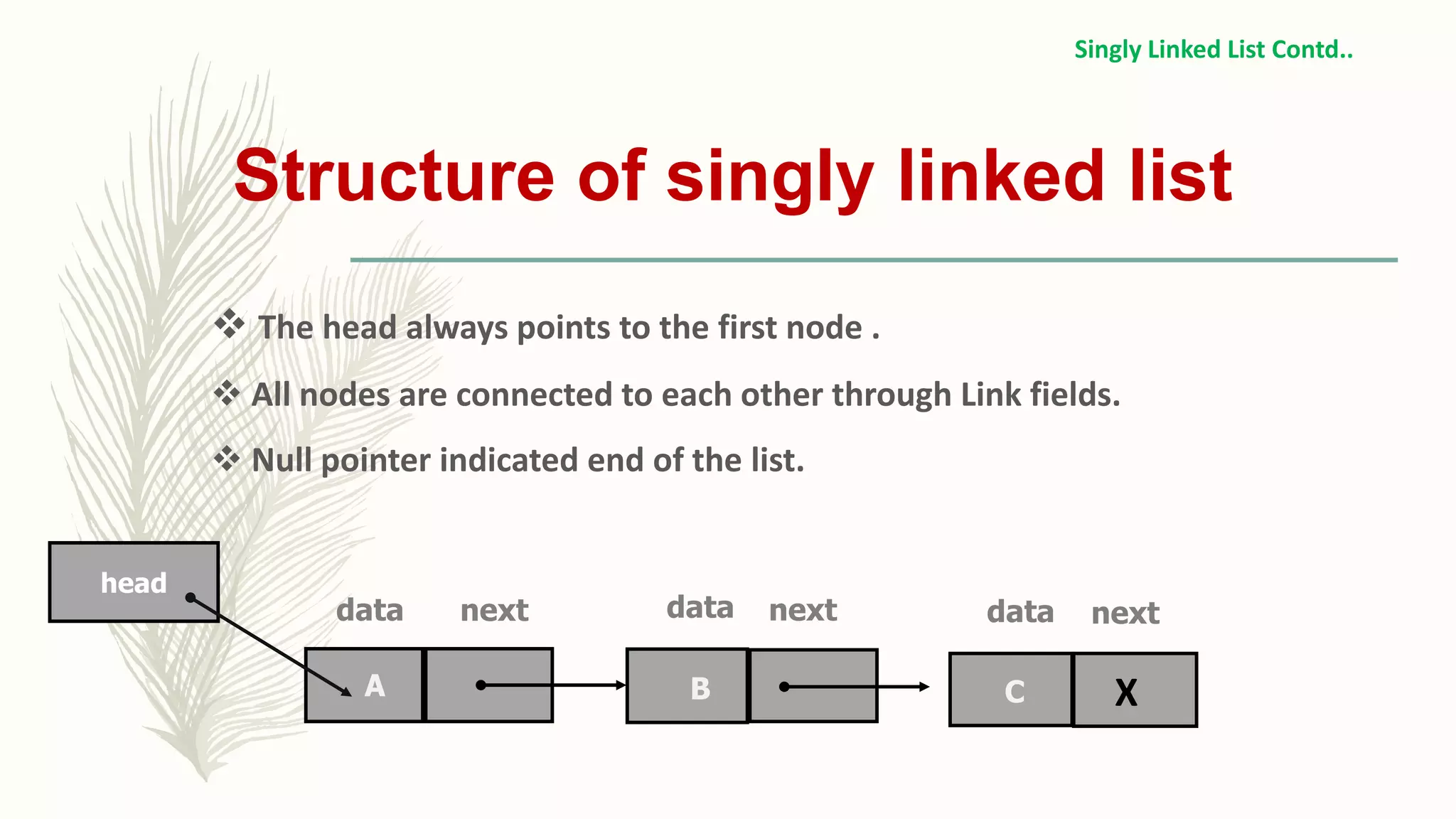 Singly Linked List Contd..

Structure of singly linked list

❖ The head always points to the first node .

❖ All nodes are connected to each other through Link fields.

❖ Null pointer indicated end of the list.

head

data next

A

data next

B

data next

C X